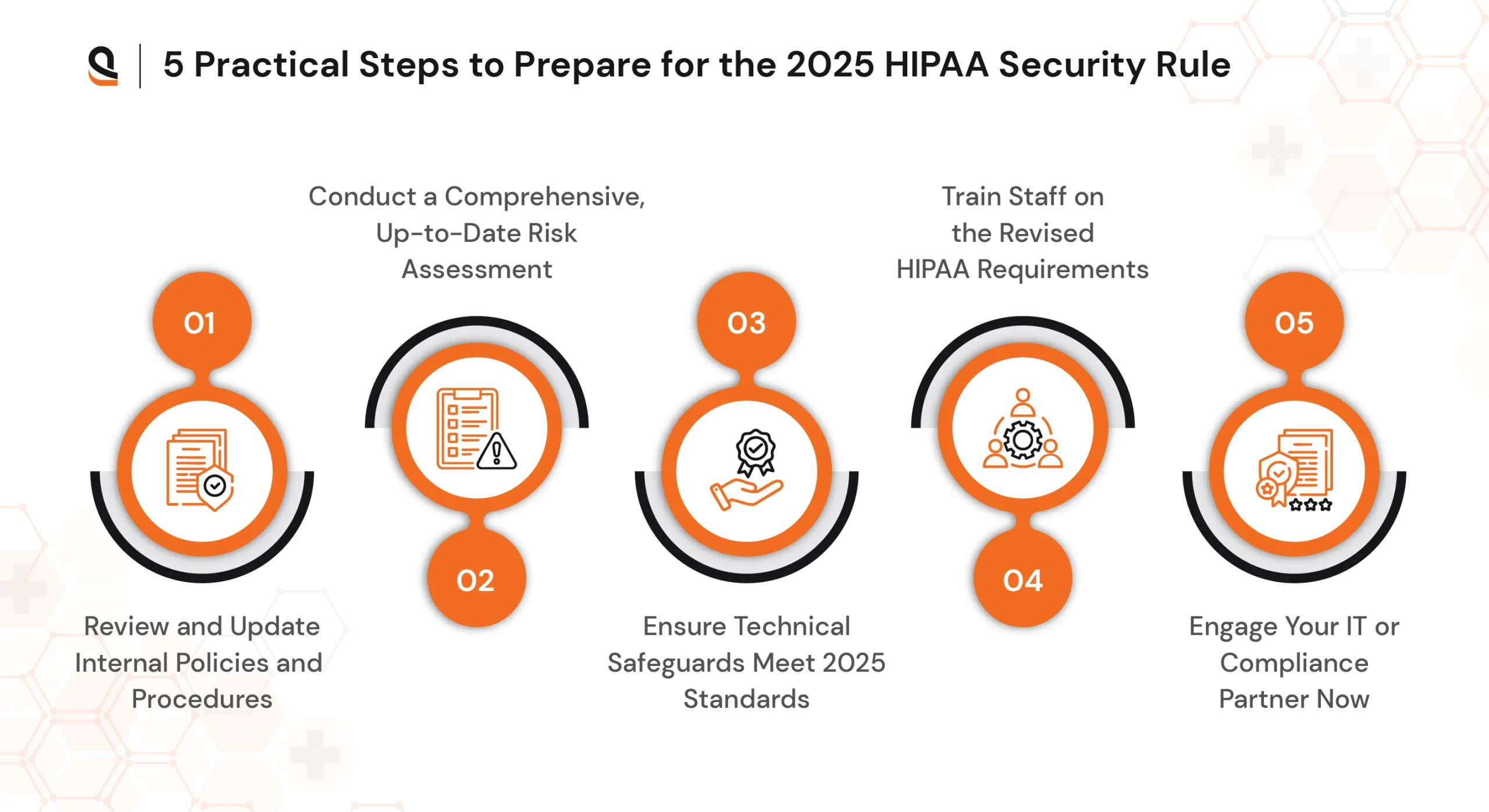 5 Practical Steps to Prepare for the 2025 HIPAA Security Rule

01

Review and Update Internal Policies and Procedures

Conduct a Comprehensive, Up-to-Date Risk Assessment

02

03

Ensure Technical Safeguards Meet 2025 Standards

Train Staff on the Revised HIPAA Requirements

04

05

Engage Your IT or Compliance Partner Now